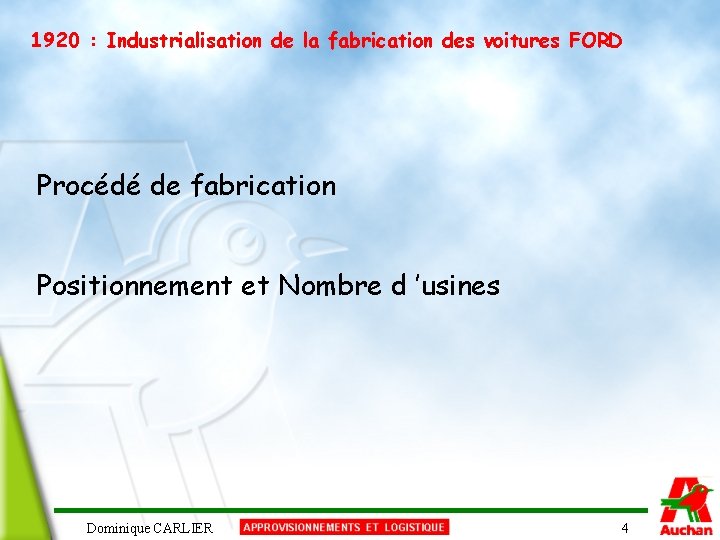 1920 : Industrialisation de la fabrication des voitures FORD

Procédé de fabrication

Positionnement et Nombre d 'usines

Dominique CARLIER
APPROVISIONNEMENTS ET LOGISTIQUE
4
Auchan